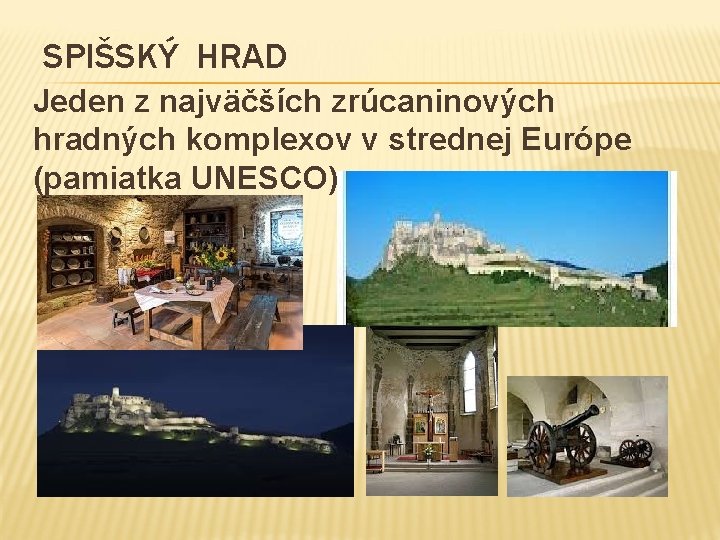 SPIŠSKÝ HRAD

Jeden z najväčších zrúcaninových hradných komplexov v strednej Európe (pamiatka UNESCO)